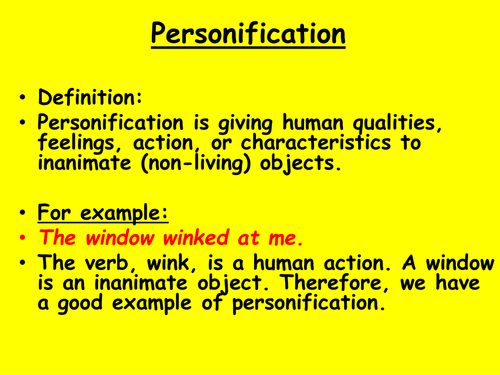 Personification

• Definition:
• Personification is giving human qualities, feelings, action, or characteristics to inanimate (non-living) objects.

• For example:
• The window winked at me.
• The verb, wink, is a human action. A window is an inanimate object. Therefore, we have a good example of personification.